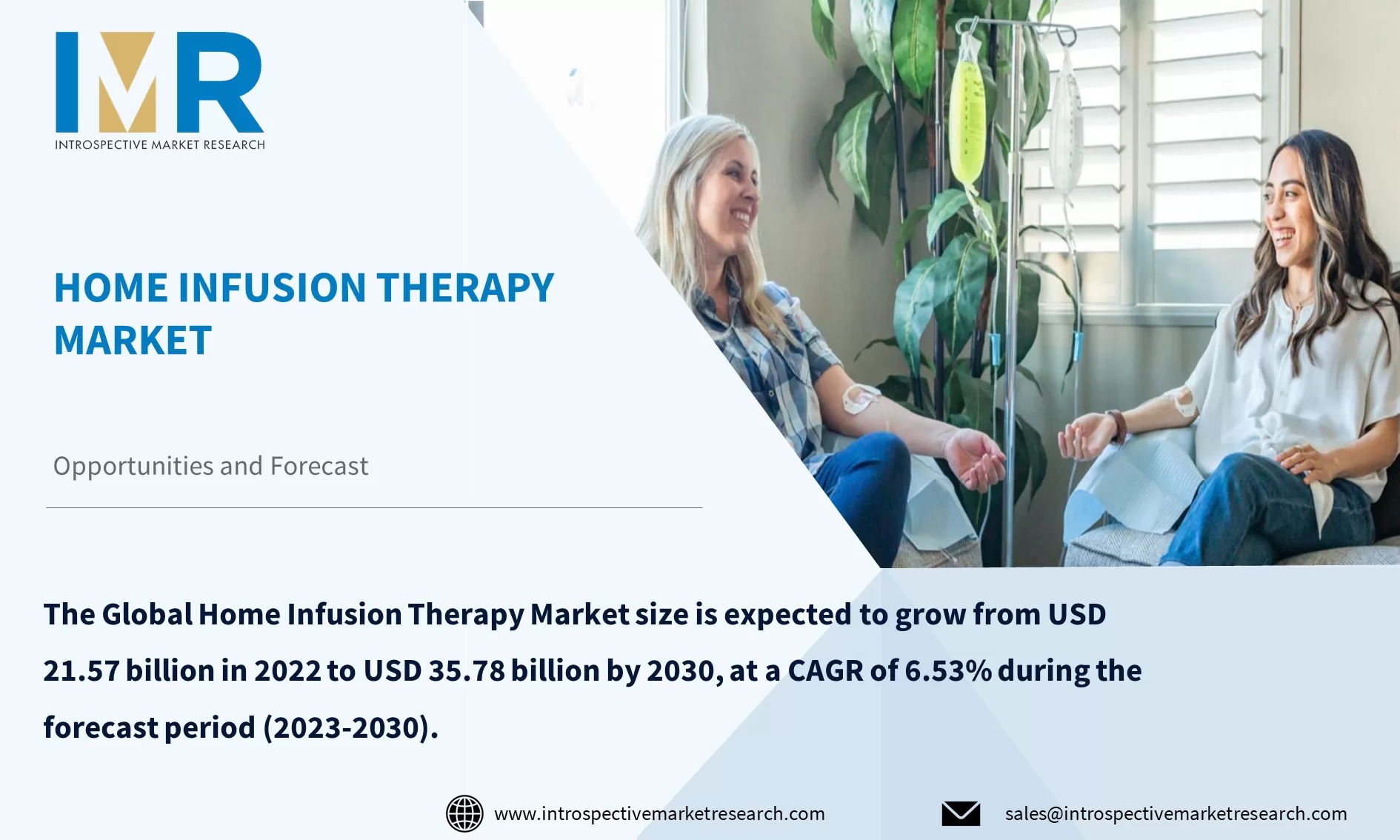 IMR
INTROSPECTIVE MARKET RESEARCH

HOME INFUSION THERAPY MARKET

Opportunities and Forecast

The Global Home Infusion Therapy Market size is expected to grow from USD 21.57 billion in 2022 to USD 35.78 billion by 2030, at a CAGR of 6.53% during the forecast period (2023-2030).

www.introspectivemarketresearch.com

sales@introspectivemarketresearch.com